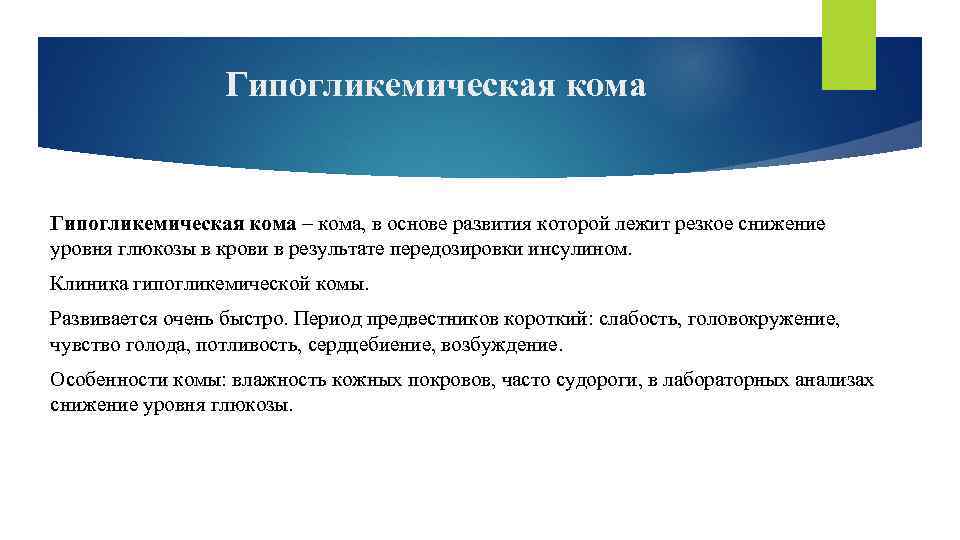 Гипогликемическая кома

Гипогликемическая кома – кома, в основе развития которой лежит резкое снижение уровня глюкозы в крови в результате передозировки инсулином.

Клиника гипогликемической комы.

Развивается очень быстро. Период предвестников короткий: слабость, головокружение, чувство голода, потливость, сердцебиение, возбуждение.

Особенности комы: влажность кожных покровов, часто судороги, в лабораторных анализах снижение уровня глюкозы.